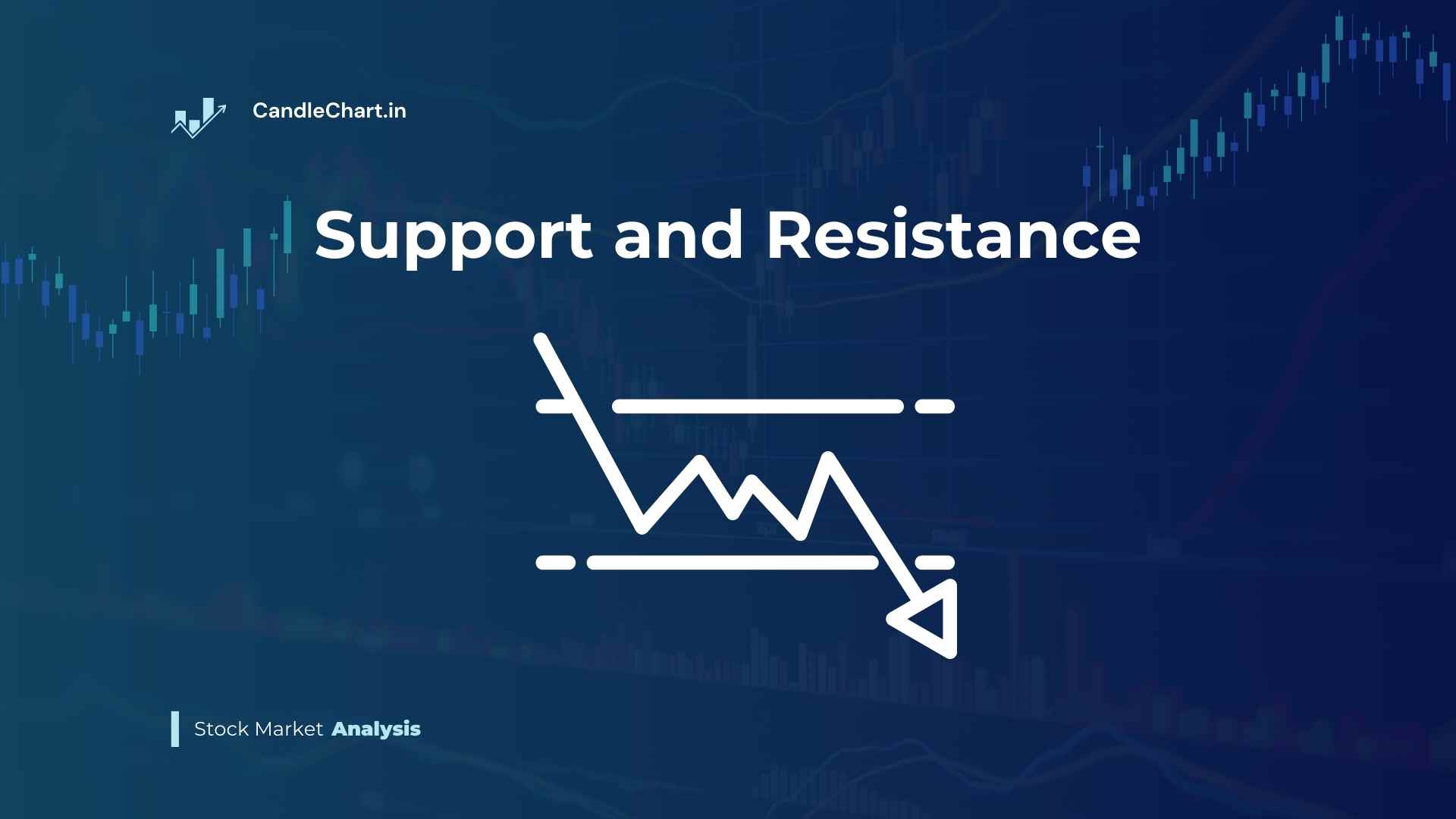 CandleChart.in

Support and Resistance

Stock Market Analysis